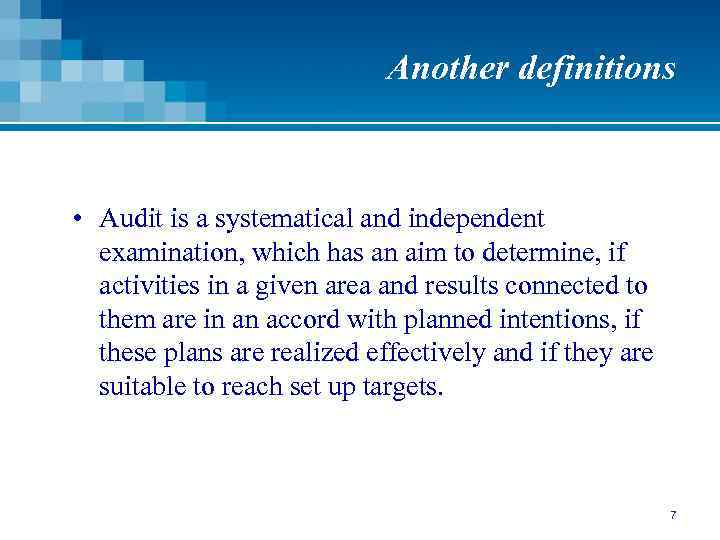 Another definitions

• Audit is a systematical and independent examination, which has an aim to determine, if activities in a given area and results connected to them are in an accord with planned intentions, if these plans are realized effectively and if they are suitable to reach set up targets.

7